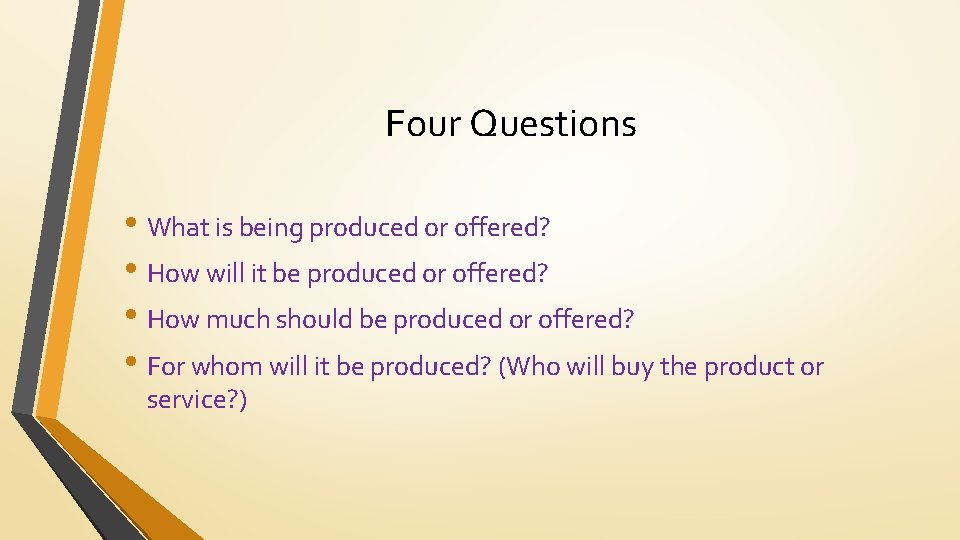 Four Questions

• What is being produced or offered?
• How will it be produced or offered?
• How much should be produced or offered?
• For whom will it be produced? (Who will buy the product or service?)